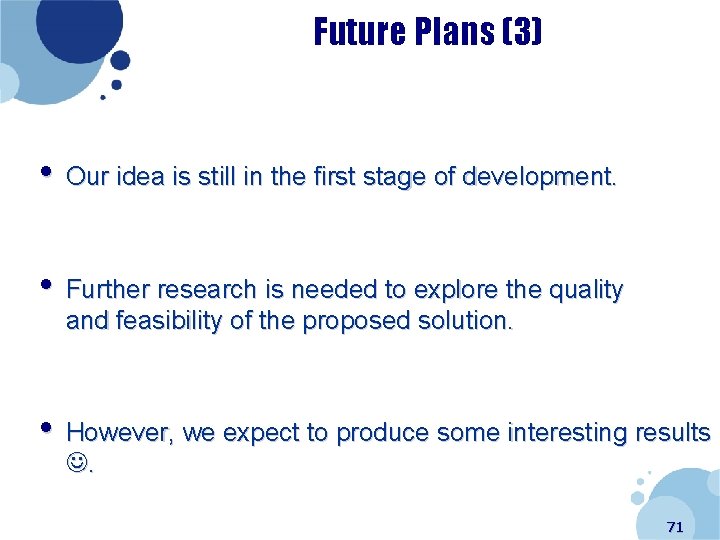 Future Plans (3)

• Our idea is still in the first stage of development.

• Further research is needed to explore the quality and feasibility of the proposed solution.

• However, we expect to produce some interesting results ☺.

71